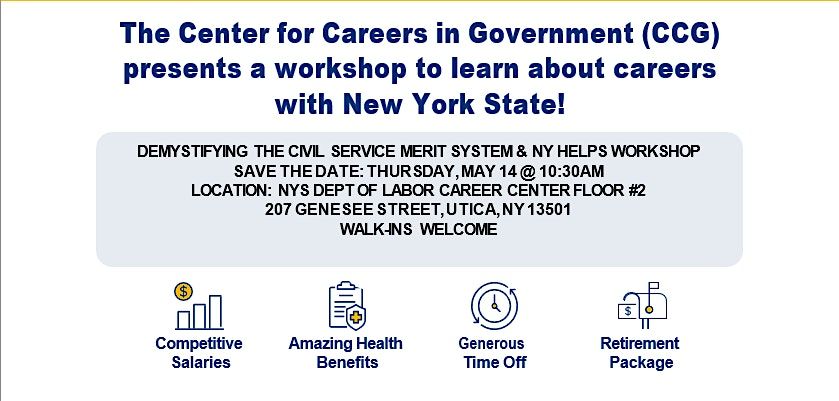 The Center for Careers in Government (CCG) presents a workshop to learn about careers with New York State!

DEMYSTIFYING THE CIVIL SERVICE MERIT SYSTEM & NY HELPS WORKSHOP
SAVE THE DATE: THURSDAY, MAY 14 @ 10:30AM
LOCATION: NYS DEPT OF LABOR CAREER CENTER FLOOR #2
207 GENESEE STREET, UTICA, NY 13501
WALK-INS WELCOME

$

Competitive Salaries

Amazing Health Benefits

Generous Time Off

$

Retirement Package